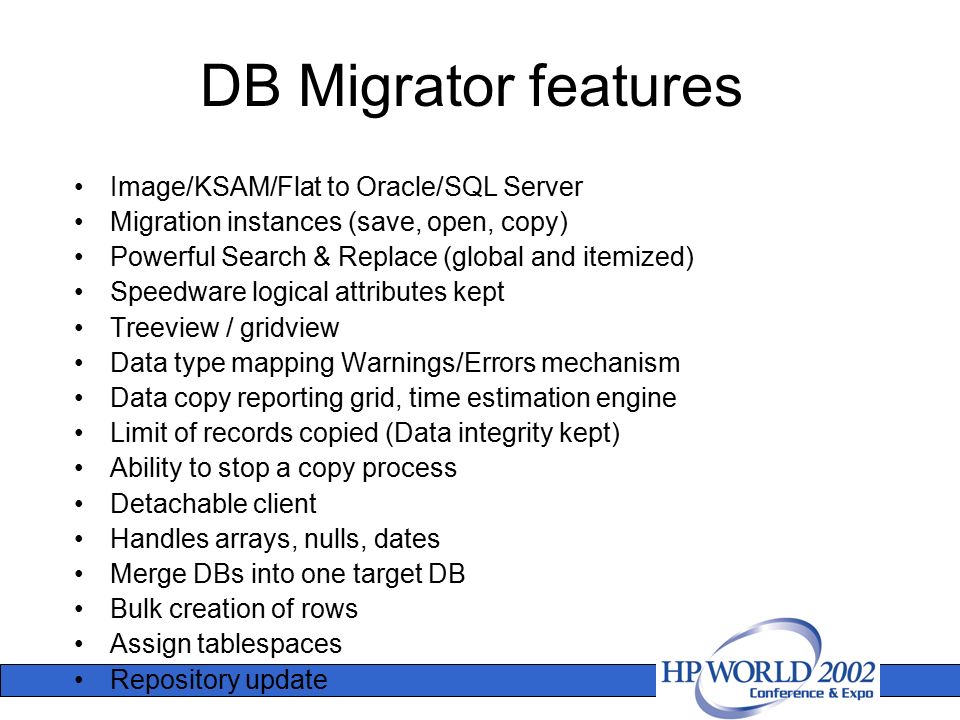 DB Migrator features

• Image/KSAM/Flat to Oracle/SQL Server
• Migration instances (save, open, copy)
• Powerful Search & Replace (global and itemized)
• Speedware logical attributes kept
• Treeview / gridview
• Data type mapping Warnings/Errors mechanism
• Data copy reporting grid, time estimation engine
• Limit of records copied (Data integrity kept)
• Ability to stop a copy process
• Detachable client
• Handles arrays, nulls, dates
• Merge DBs into one target DB
• Bulk creation of rows
• Assign tablespaces
• Repository update

HP WORLD 2002
Conference & Expo